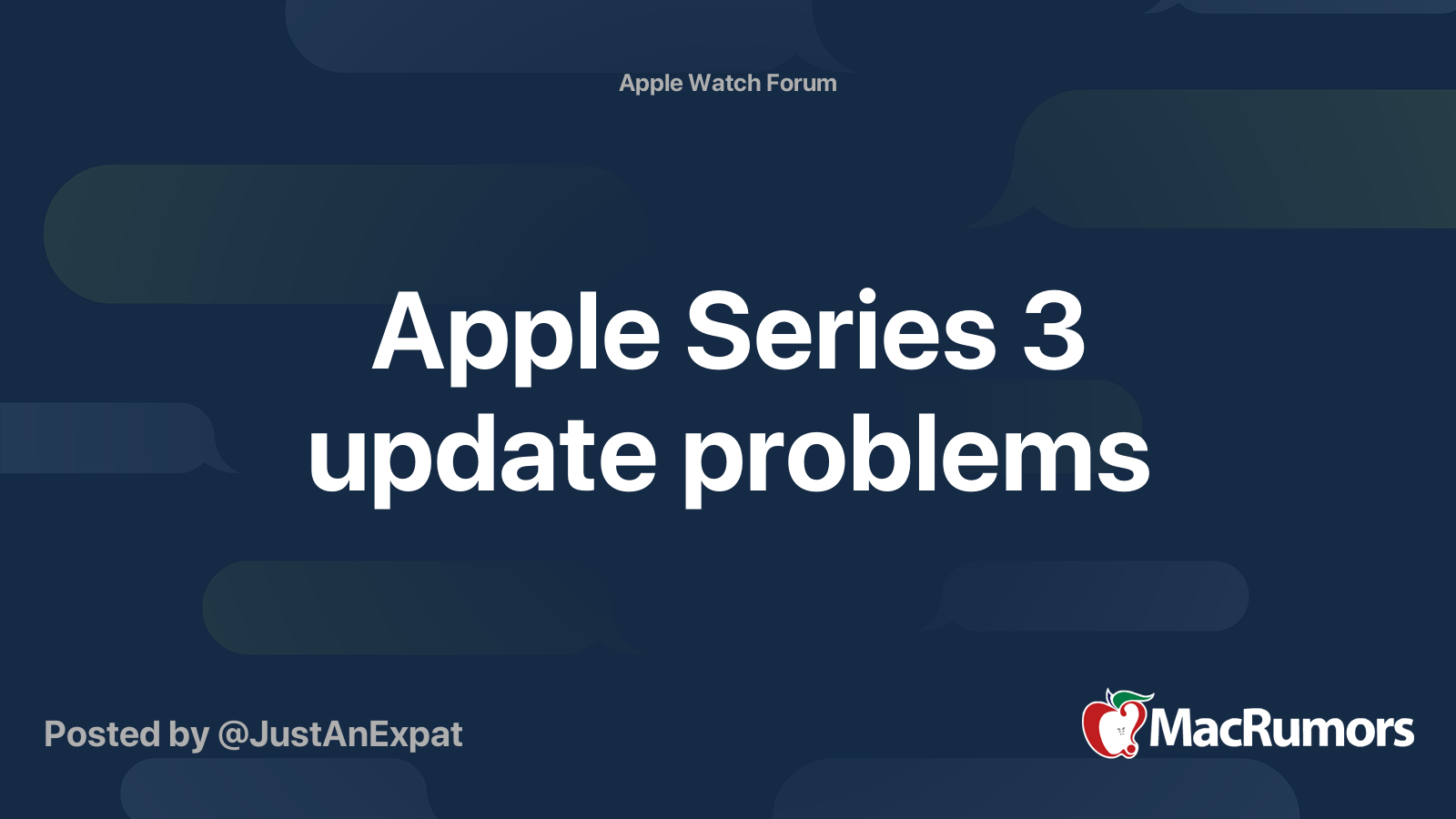 Apple Watch Forum

Apple Series 3 update problems

Posted by @JustAnExpat

MacRumors